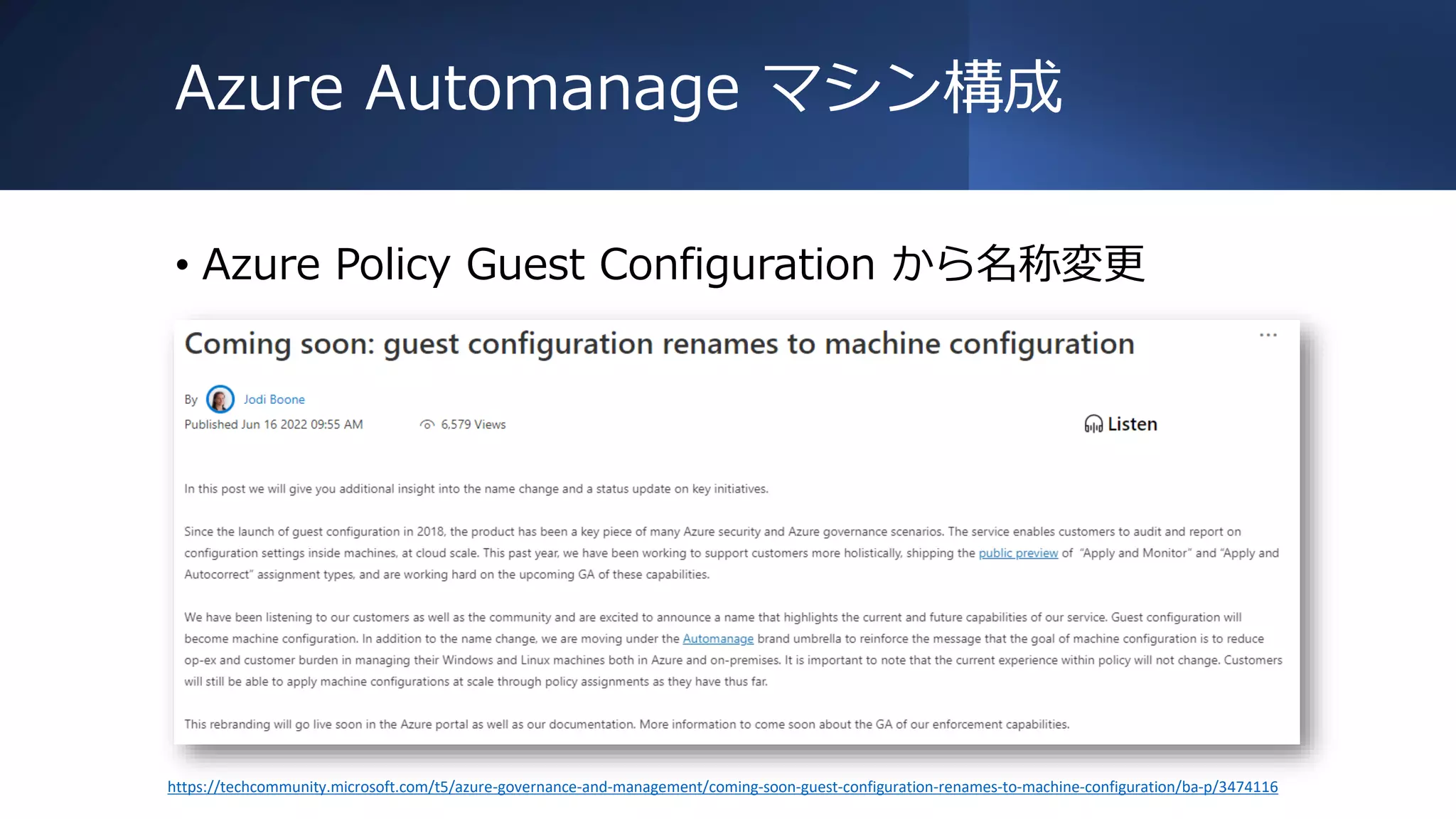 Azure Automanage マシン構成

• Azure Policy Guest Configuration から名称変更

Coming soon: guest configuration renames to machine configuration

...

By Jodi Boone

Published Jun 16 2022 09:55 AM 6,579 Views

Listen

In this post we will give you additional insight into the name change and a status update on key initiatives.

Since the launch of guest configuration in 2018, the product has been a key piece of many Azure security and Azure governance scenarios. The service enables customers to audit and report on configuration settings inside machines, at cloud scale. This past year, we have been working to support customers more holistically, shipping the public preview of "Apply and Monitor" and "Apply and Autocorrect" assignment types, and are working hard on the upcoming GA of these capabilities.

We have been listening to our customers as well as the community and are excited to announce a name that highlights the current and future capabilities of our service. Guest configuration will become machine configuration. In addition to the name change, we are moving under the Automanage brand umbrella to reinforce the message that the goal of machine configuration is to reduce op-ex and customer burden in managing their Windows and Linux machines both in Azure and on-premises. It is important to note that the current experience within policy will not change. Customers will still be able to apply machine configurations at scale through policy assignments as they have thus far.

This rebranding will go live soon in the Azure portal as well as our documentation. More information to come soon about the GA of our enforcement capabilities.

https://techcommunity.microsoft.com/t5/azure-governance-and-management/coming-soon-guest-configuration-renames-to-machine-configuration/ba-p/3474116